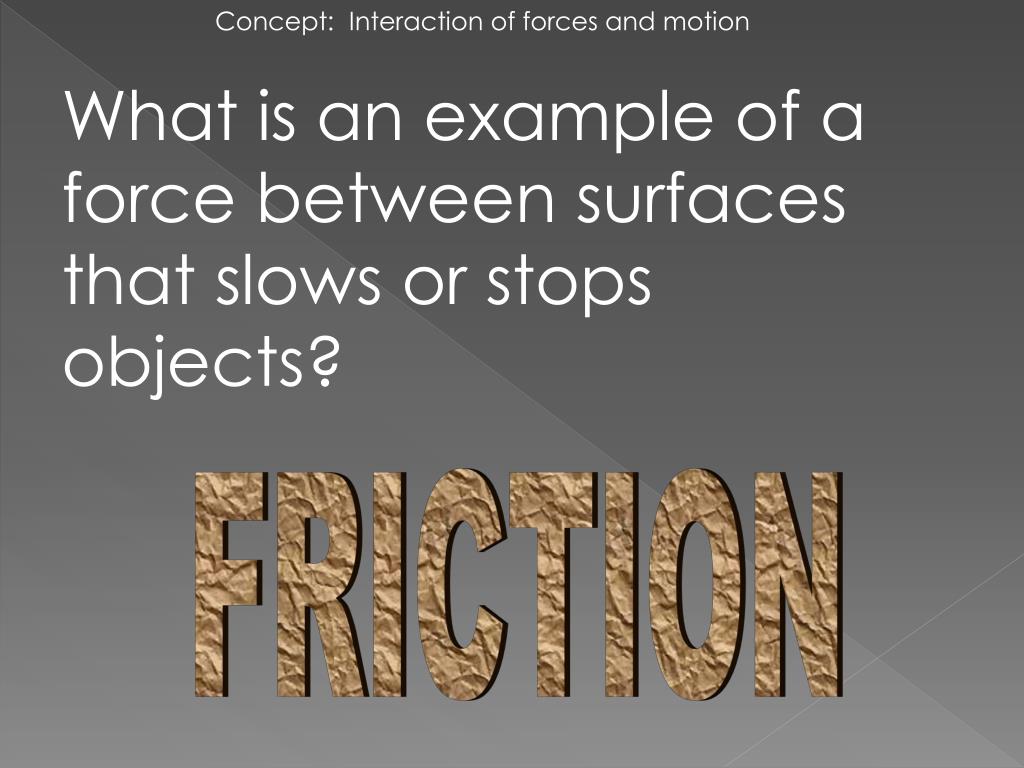 Concept: Interaction of forces and motion

What is an example of a force between surfaces that slows or stops objects?

FRICTION